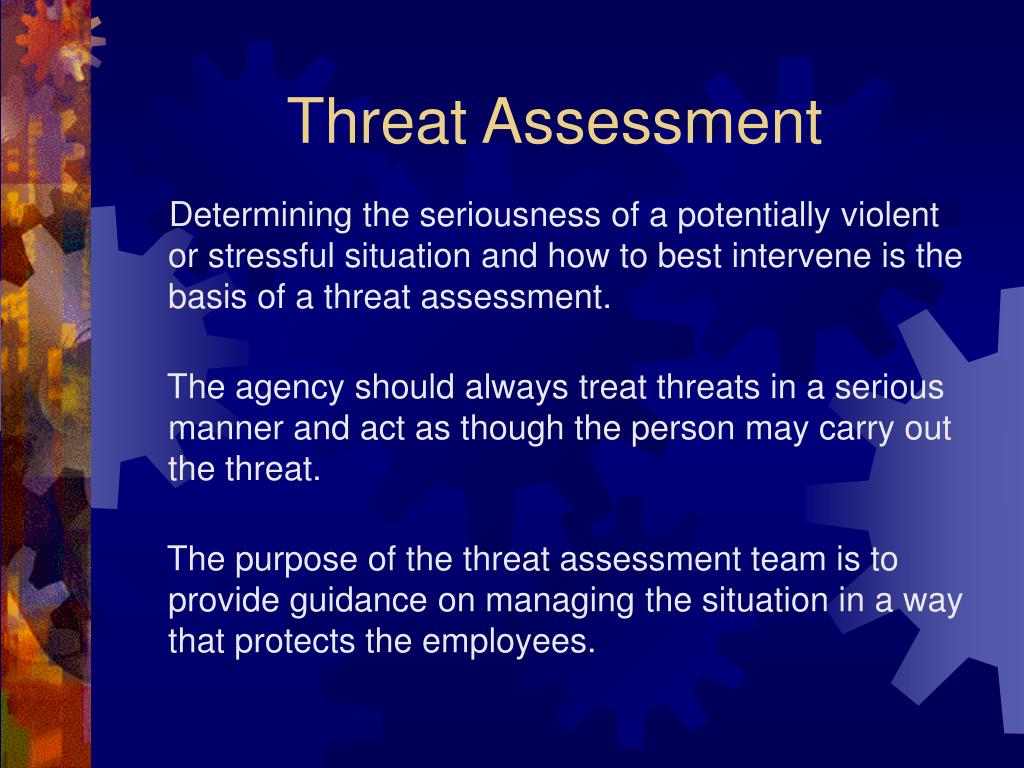 Threat Assessment

Determining the seriousness of a potentially violent or stressful situation and how to best intervene is the basis of a threat assessment.

The agency should always treat threats in a serious manner and act as though the person may carry out the threat.

The purpose of the threat assessment team is to provide guidance on managing the situation in a way that protects the employees.